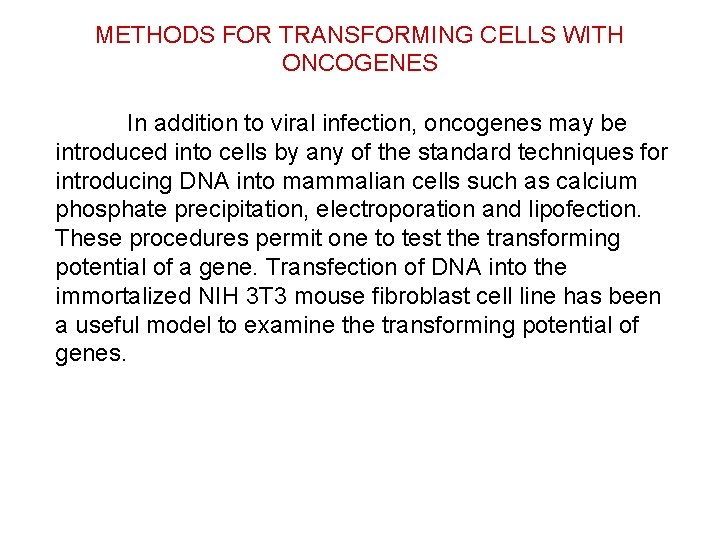 METHODS FOR TRANSFORMING CELLS WITH ONCOGENES

In addition to viral infection, oncogenes may be introduced into cells by any of the standard techniques for introducing DNA into mammalian cells such as calcium phosphate precipitation, electroporation and lipofection. These procedures permit one to test the transforming potential of a gene. Transfection of DNA into the immortalized NIH 3T3 mouse fibroblast cell line has been a useful model to examine the transforming potential of genes.